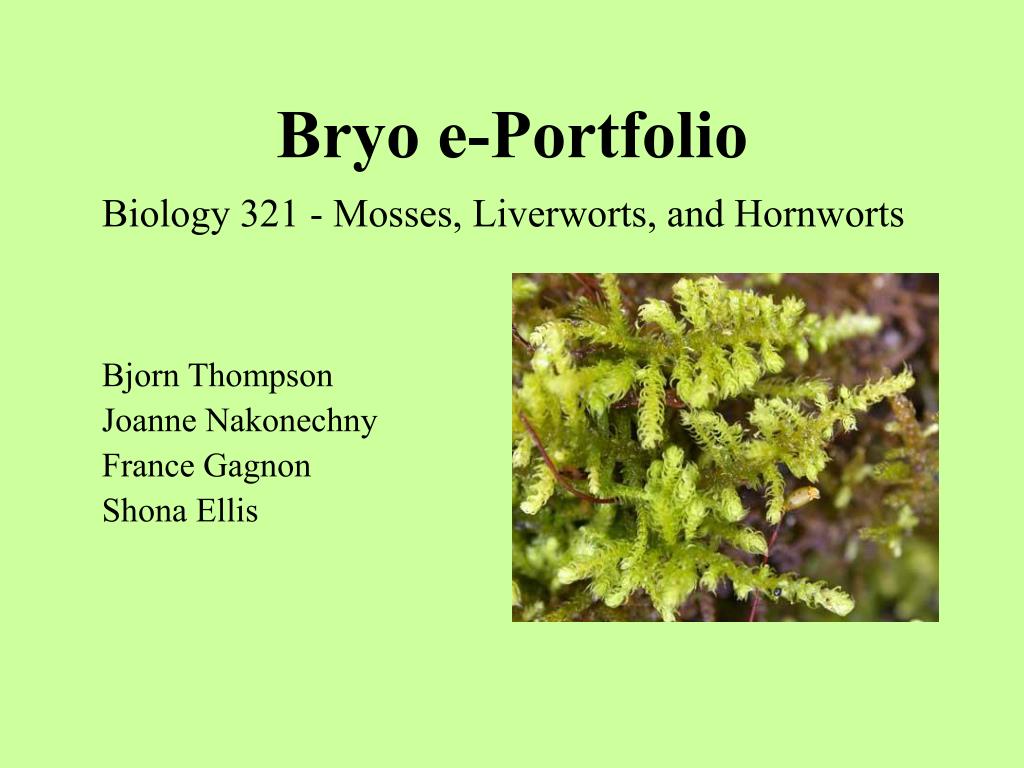 Bryo e-Portfolio

Biology 321 - Mosses, Liverworts, and Hornworts

Bjorn Thompson
Joanne Nakonechny
France Gagnon
Shona Ellis